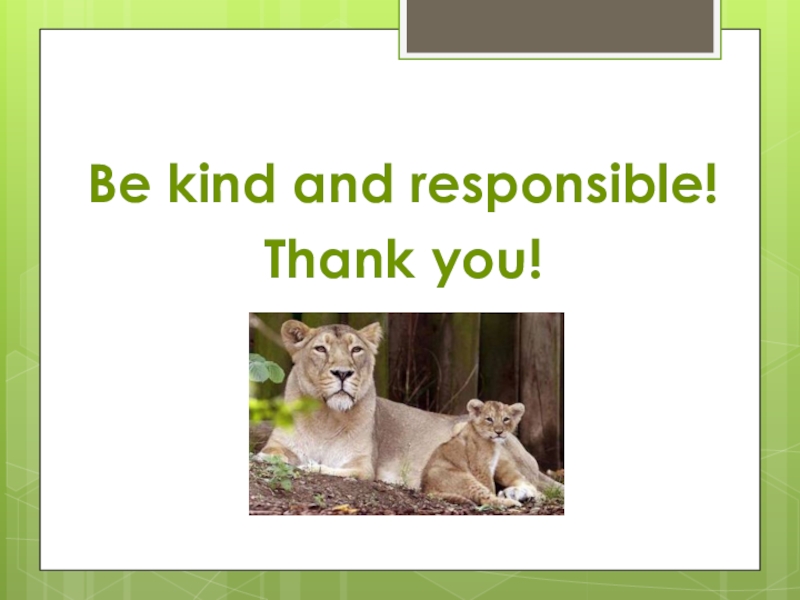 Be kind and responsible!
Thank you!